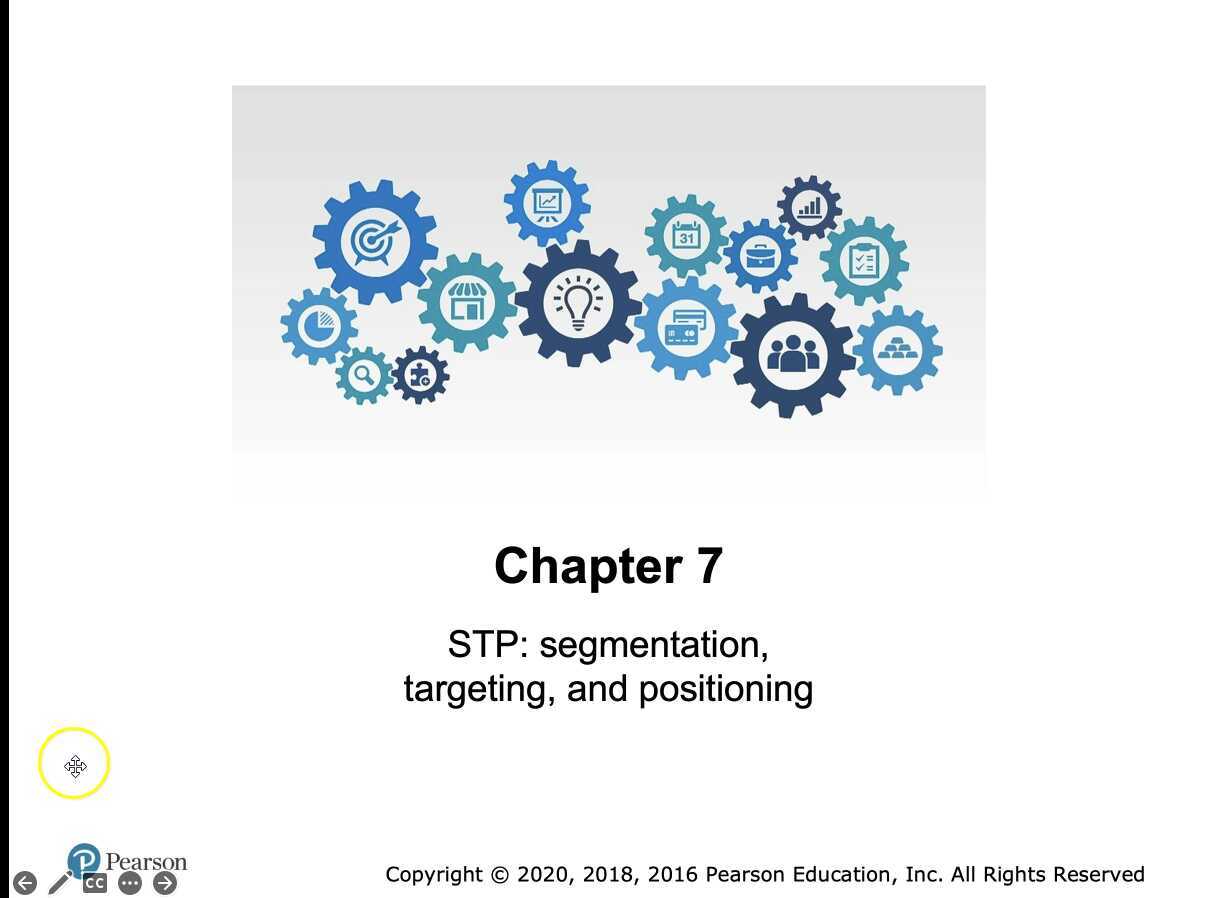 31

Chapter 7

STP: segmentation, targeting, and positioning

Pearson

CC

Copyright © 2020, 2018, 2016 Pearson Education, Inc. All Rights Reserved